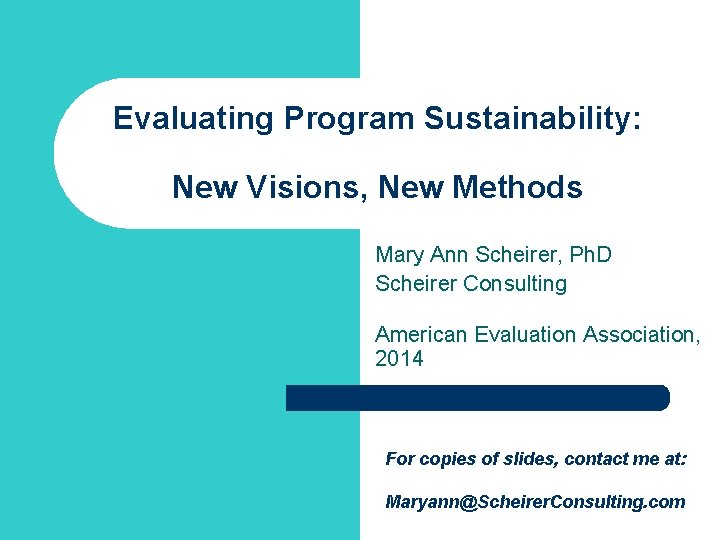 Evaluating Program Sustainability:

New Visions, New Methods

Mary Ann Scheirer, PhD
Scheirer Consulting

American Evaluation Association, 2014

For copies of slides, contact me at:

Maryann@ScheirerConsulting.com